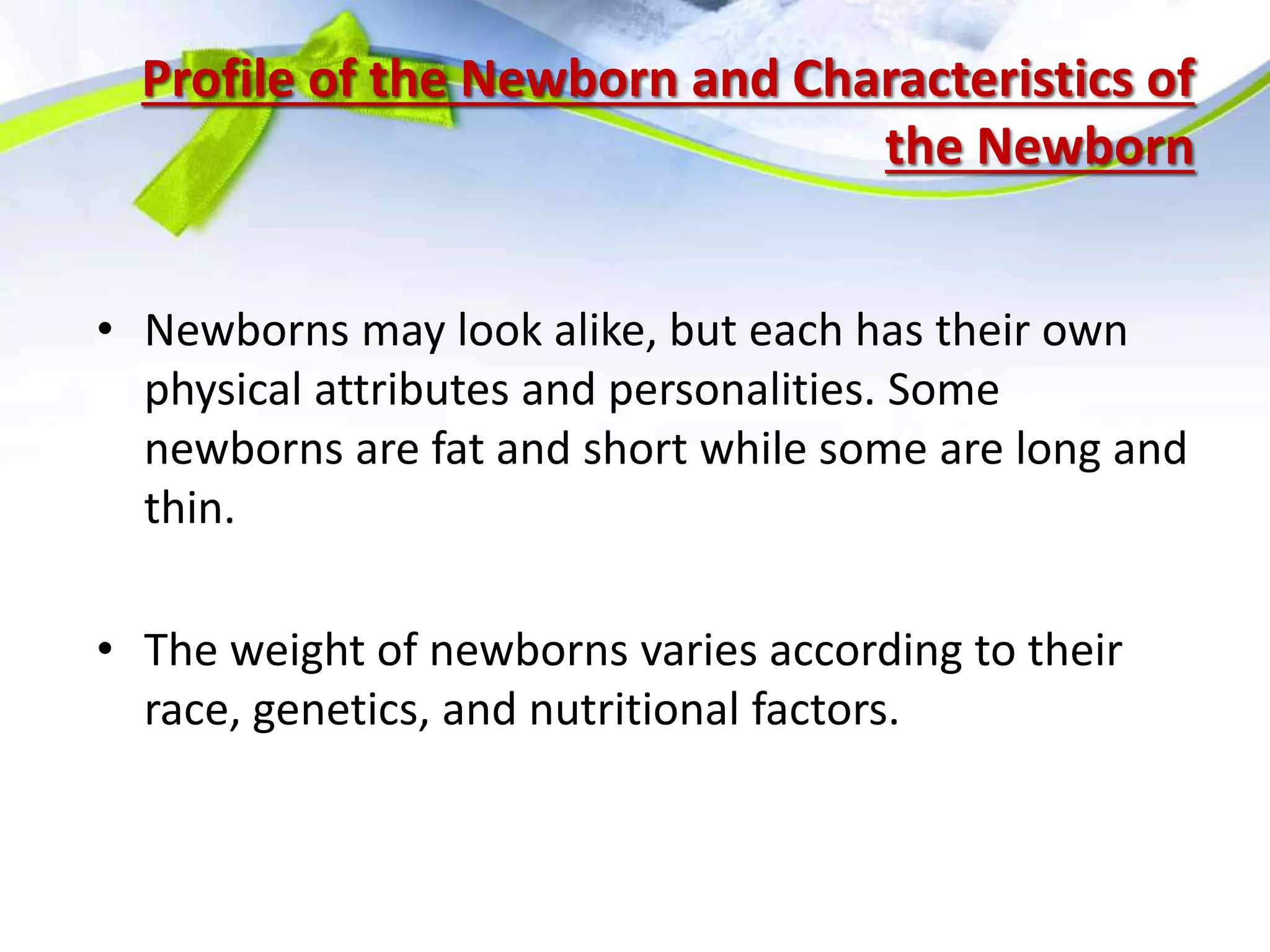 Profile of the Newborn and Characteristics of the Newborn

• Newborns may look alike, but each has their own physical attributes and personalities. Some newborns are fat and short while some are long and thin.

• The weight of newborns varies according to their race, genetics, and nutritional factors.